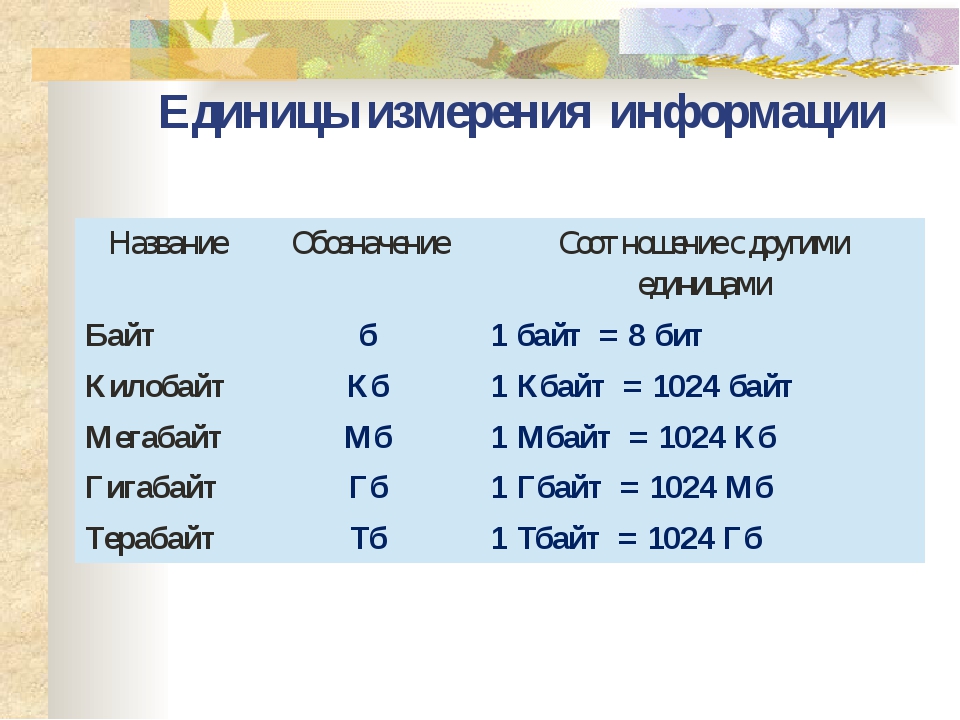 Единицы измерения информации

| Название | Обозначение | Соотношение с другими единицами |
|---|---|---|
| Байт | б | 1 байт = 8 бит |
| Килобайт | Кб | 1 Кбайт = 1024 байт |
| Мегабайт | Мб | 1 Мбайт = 1024 Кб |
| Гигабайт | Гб | 1 Гбайт = 1024 Мб |
| Терабайт | Тб | 1 Тбайт = 1024 Гб |